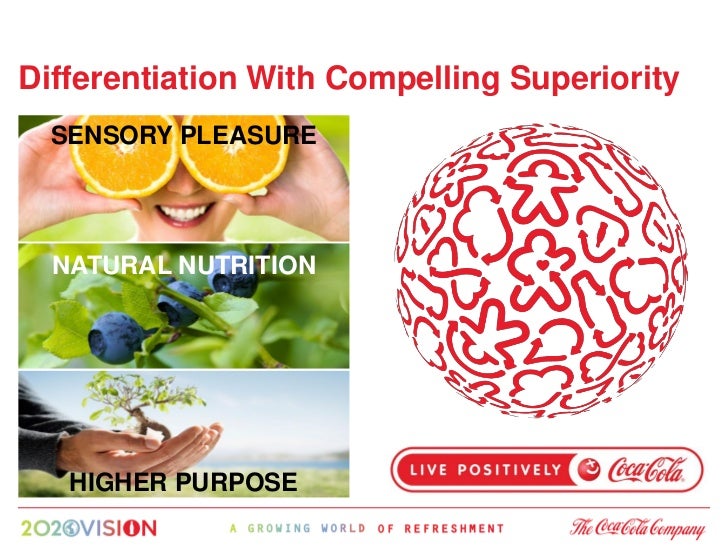 Differentiation With Compelling Superiority

SENSORY PLEASURE

NATURAL NUTRITION

HIGHER PURPOSE

LIVE POSITIVELY Coca-Cola

2020VISION A GROWING WORLD OF REFRESHMENT The Coca-Cola Company